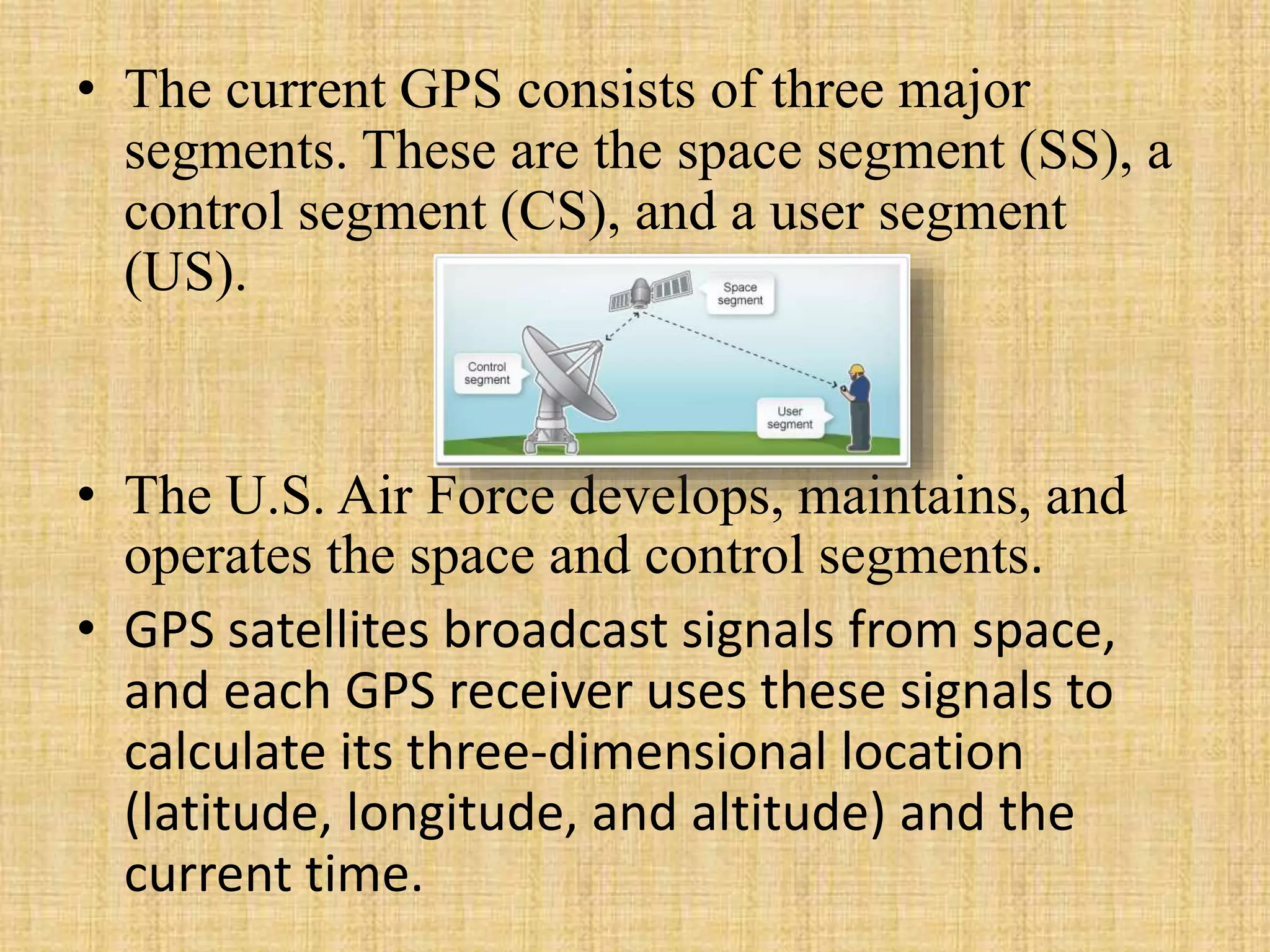 • The current GPS consists of three major segments. These are the space segment (SS), a control segment (CS), and a user segment (US).

Space segment

Control segment

User segment

• The U.S. Air Force develops, maintains, and operates the space and control segments.

• GPS satellites broadcast signals from space, and each GPS receiver uses these signals to calculate its three-dimensional location (latitude, longitude, and altitude) and the current time.